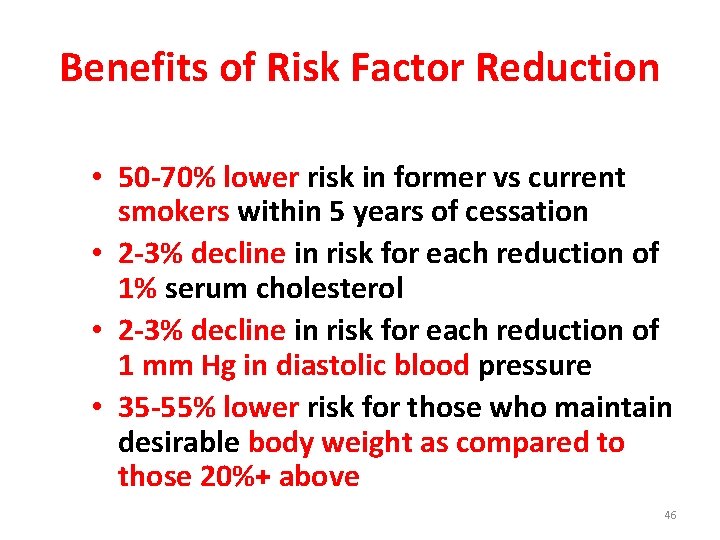 Benefits of Risk Factor Reduction

• 50-70% lower risk in former vs current smokers within 5 years of cessation
• 2-3% decline in risk for each reduction of 1% serum cholesterol
• 2-3% decline in risk for each reduction of 1 mm Hg in diastolic blood pressure
• 35-55% lower risk for those who maintain desirable body weight as compared to those 20%+ above

46